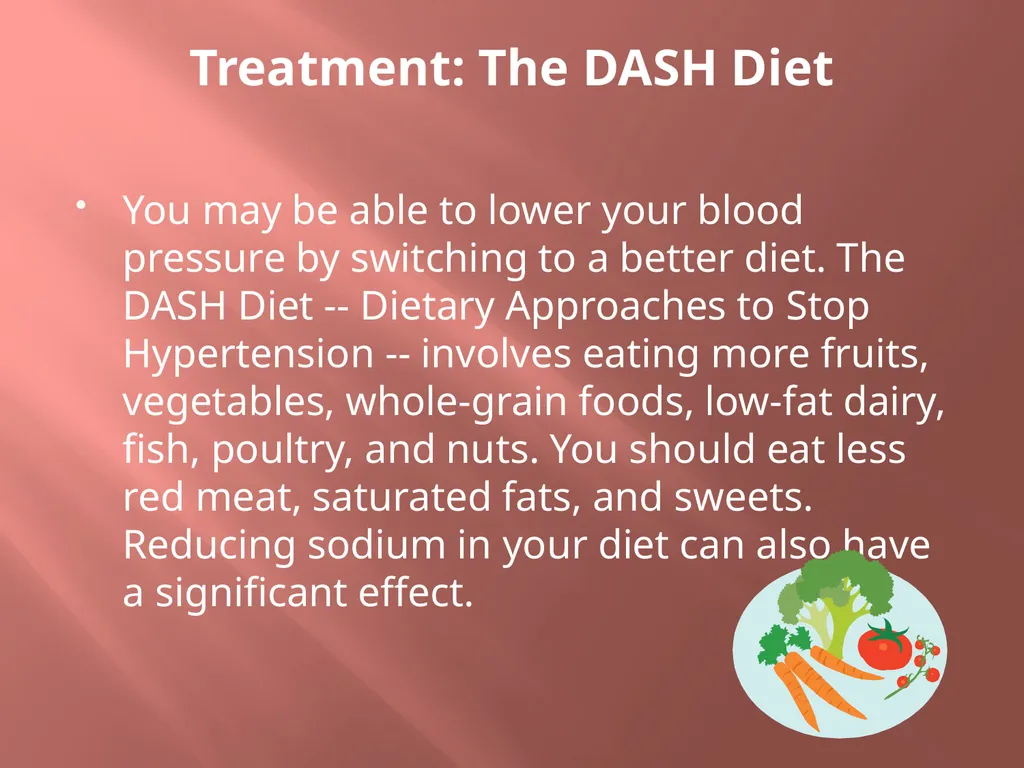 Treatment: The DASH Diet

• You may be able to lower your blood pressure by switching to a better diet. The DASH Diet -- Dietary Approaches to Stop Hypertension -- involves eating more fruits, vegetables, whole-grain foods, low-fat dairy, fish, poultry, and nuts. You should eat less red meat, saturated fats, and sweets. Reducing sodium in your diet can also have a significant effect.